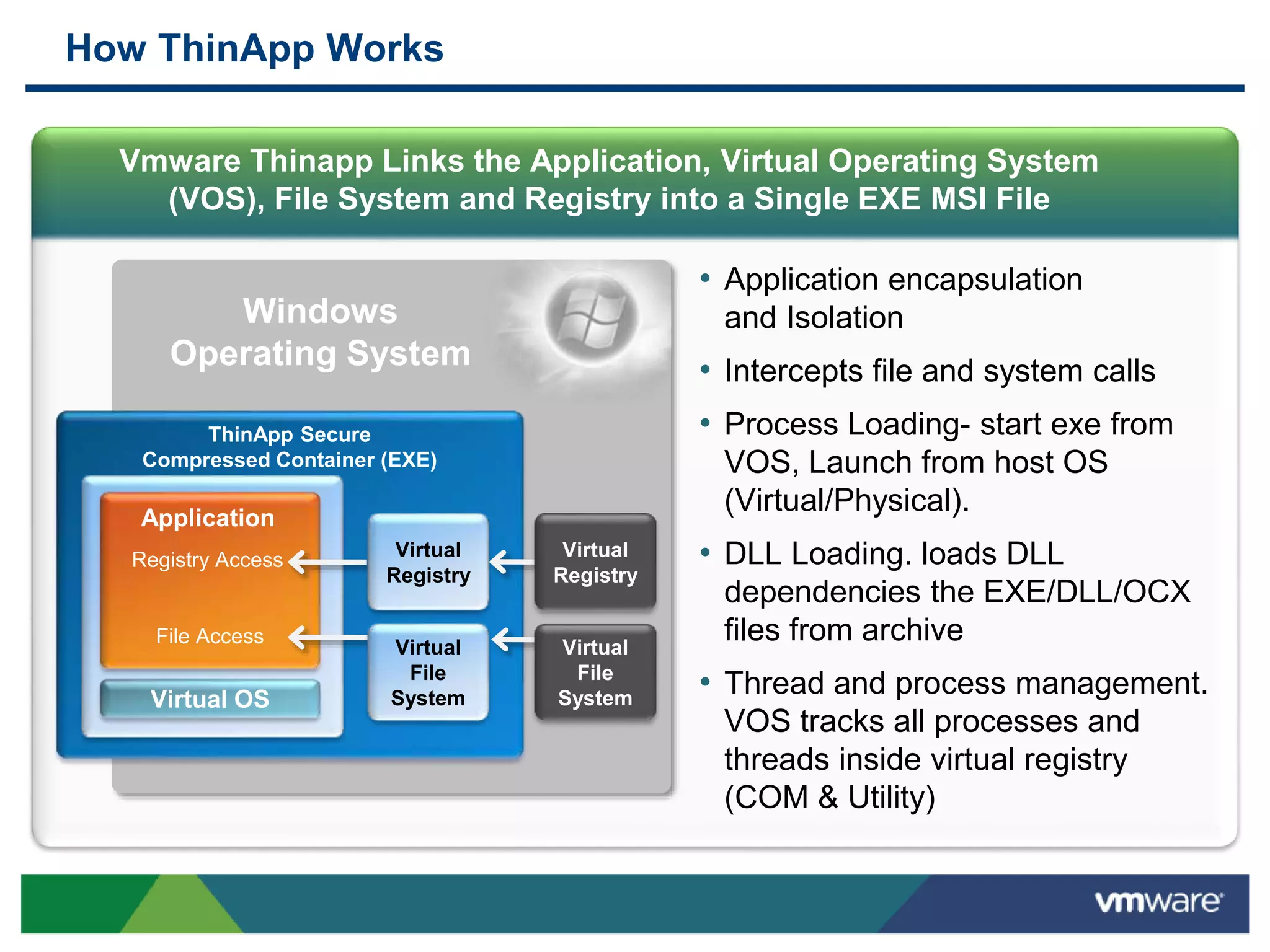 How ThinApp Works

Vmware Thinapp Links the Application, Virtual Operating System (VOS), File System and Registry into a Single EXE MSI File

Windows Operating System

ThinApp Secure Compressed Container (EXE)

Application

Registry Access

File Access

Virtual OS

Virtual Registry

Virtual File System

Virtual Registry

Virtual File System

• Application encapsulation and Isolation

• Intercepts file and system calls

• Process Loading- start exe from VOS, Launch from host OS (Virtual/Physical).

• DLL Loading. loads DLL dependencies the EXE/DLL/OCX files from archive

• Thread and process management. VOS tracks all processes and threads inside virtual registry (COM & Utility)

vmware